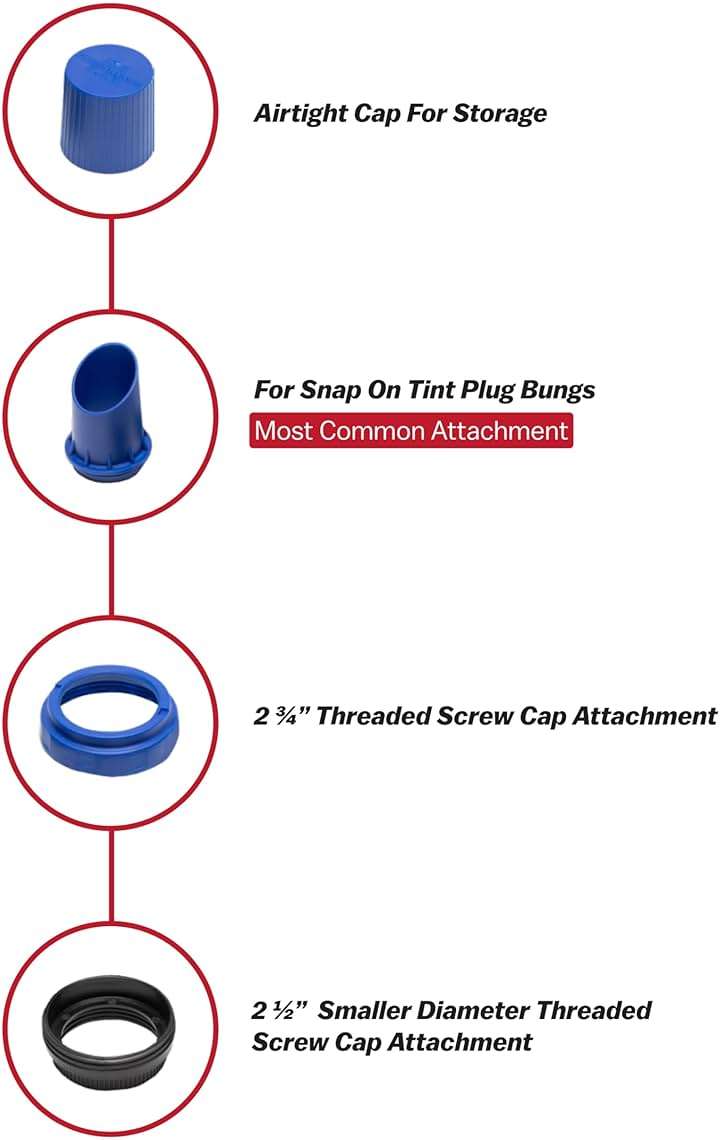 Airtight Cap For Storage

For Snap On Tint Plug Bungs

Most Common Attachment

2 ¾” Threaded Screw Cap Attachment

2 ½” Smaller Diameter Threaded Screw Cap Attachment